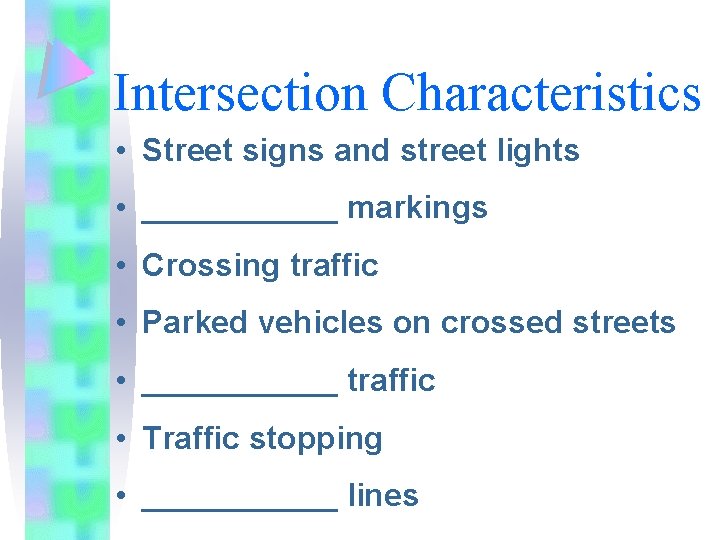 Intersection Characteristics

• Street signs and street lights
• ____________ markings
• Crossing traffic
• Parked vehicles on crossed streets
• ____________ traffic
• Traffic stopping
• ____________ lines